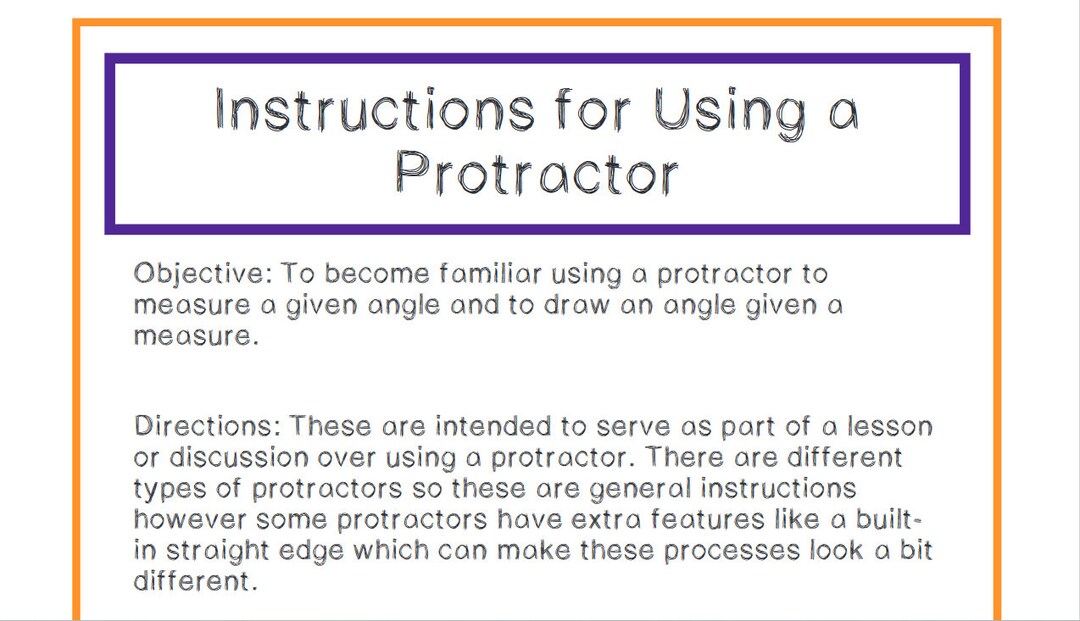 Instructions for Using a Protractor

Objective: To become familiar using a protractor to measure a given angle and to draw an angle given a measure.

Directions: These are intended to serve as part of a lesson or discussion over using a protractor. There are different types of protractors so these are general instructions however some protractors have extra features like a built-in straight edge which can make these processes look a bit different.